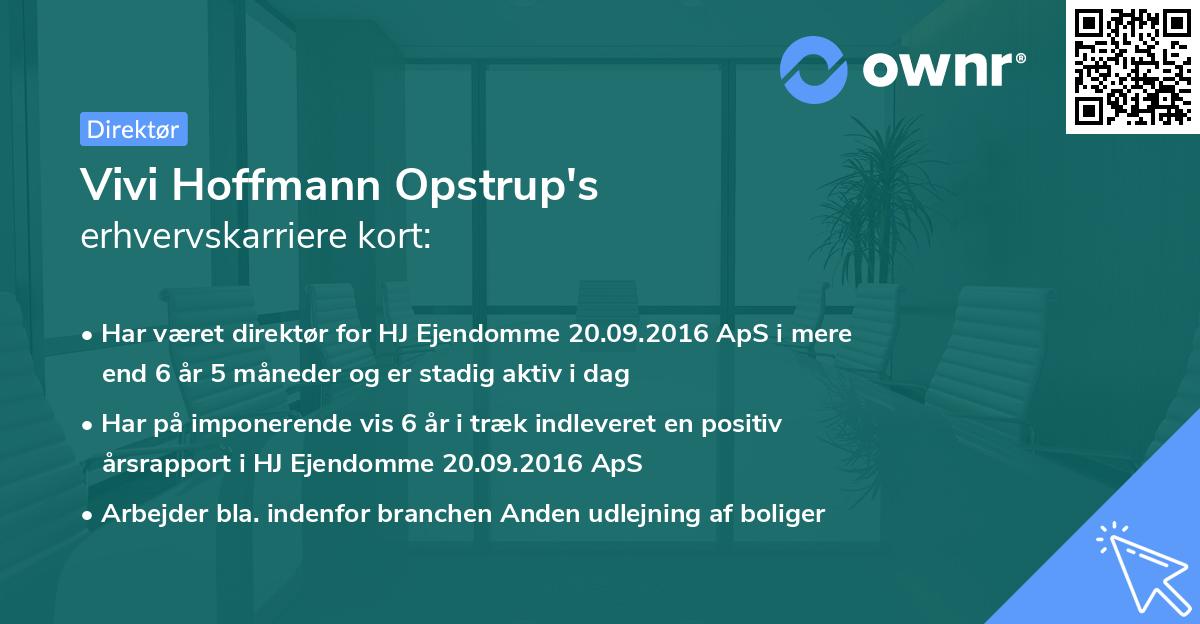 ownr®

Direktør

Vivi Hoffmann Opstrup's
erhvervskarriere kort:

• Har været direktør for HJ Ejendomme 20.09.2016 ApS i mere end 6 år 5 måneder og er stadig aktiv i dag

• Har på imponerende vis 6 år i træk indleveret en positiv årsrapport i HJ Ejendomme 20.09.2016 ApS

• Arbejder bla. indenfor branchen Anden udlejning af boliger